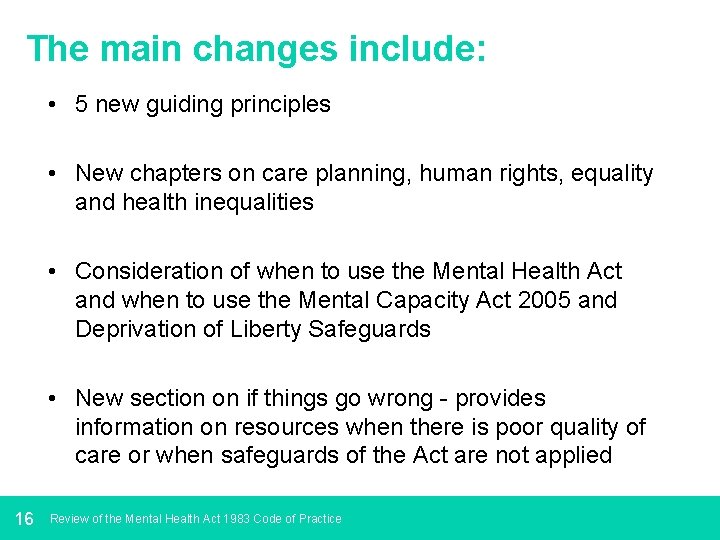 The main changes include:

• 5 new guiding principles

• New chapters on care planning, human rights, equality and health inequalities

• Consideration of when to use the Mental Health Act and when to use the Mental Capacity Act 2005 and Deprivation of Liberty Safeguards

• New section on if things go wrong - provides information on resources when there is poor quality of care or when safeguards of the Act are not applied

16 Review of the Mental Health Act 1983 Code of Practice